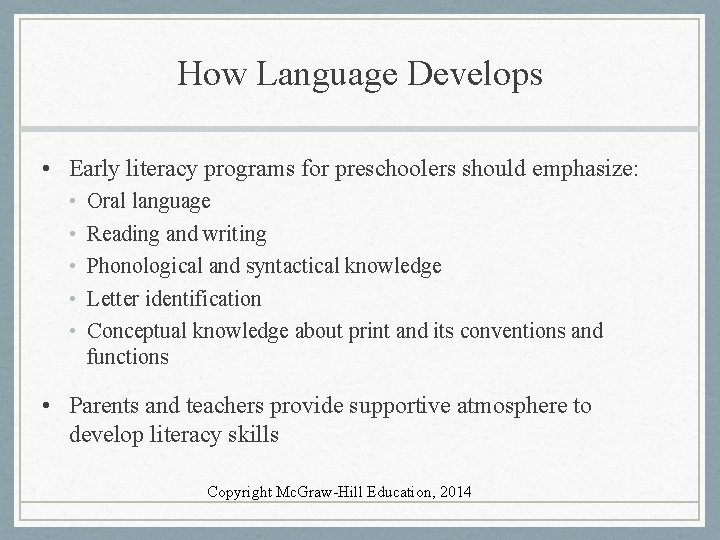 How Language Develops

• Early literacy programs for preschoolers should emphasize:
  • Oral language
  • Reading and writing
  • Phonological and syntactical knowledge
  • Letter identification
  • Conceptual knowledge about print and its conventions and functions

• Parents and teachers provide supportive atmosphere to develop literacy skills

Copyright McGraw-Hill Education, 2014